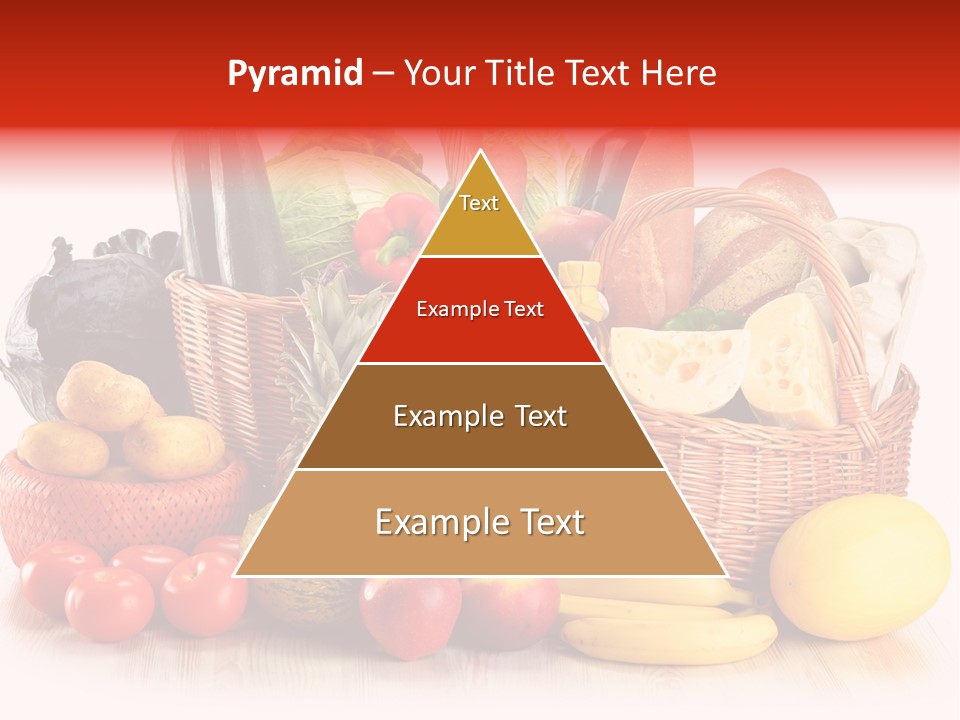 Pyramid – Your Title Text Here

Text

Example Text

Example Text

Example Text